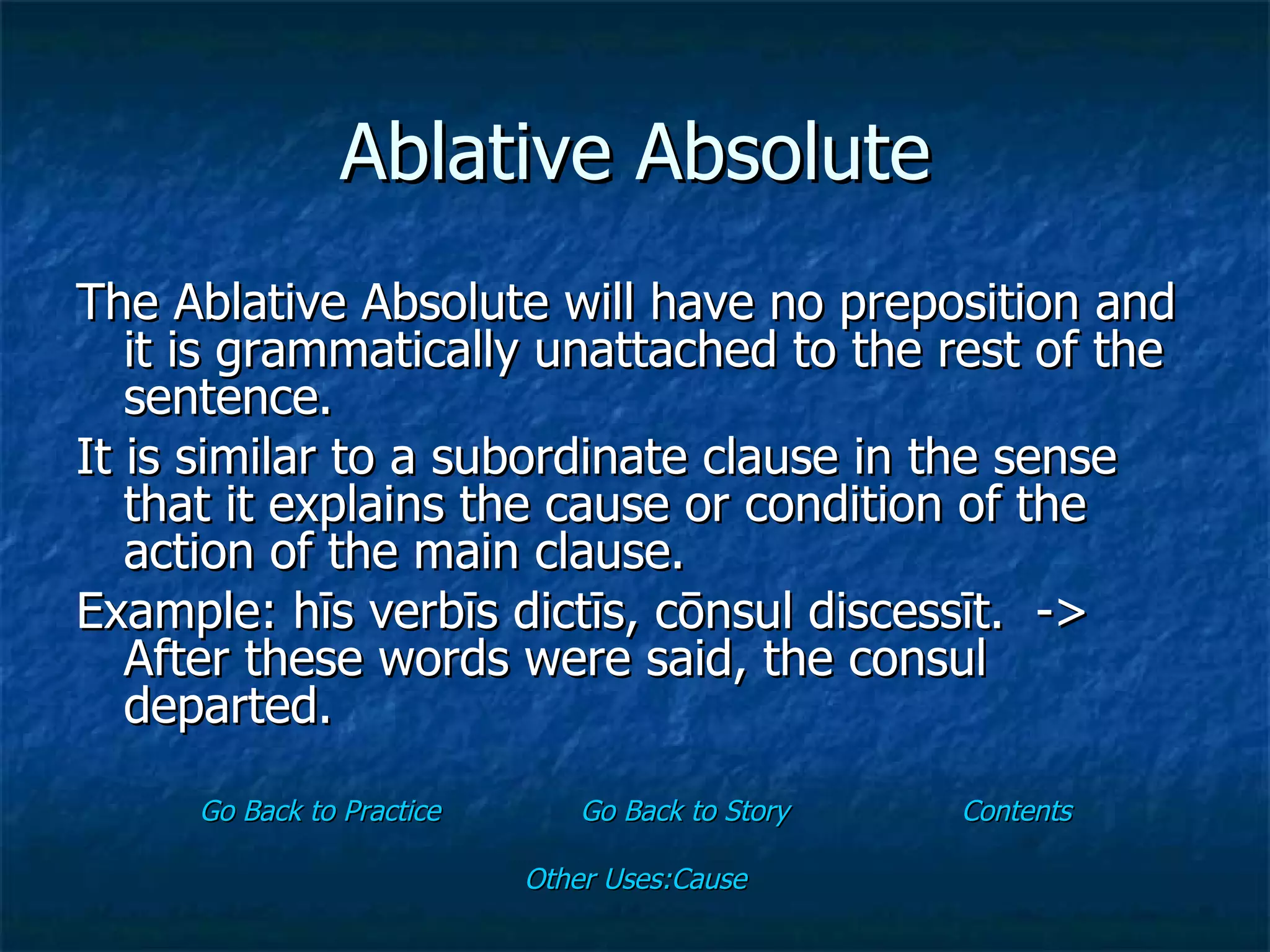 Ablative Absolute

The Ablative Absolute will have no preposition and it is grammatically unattached to the rest of the sentence.

It is similar to a subordinate clause in the sense that it explains the cause or condition of the action of the main clause.

Example: hīs verbīs dictīs, cōnsul discessīt. -> After these words were said, the consul departed.

Go Back to Practice

Go Back to Story

Contents

Other Uses:Cause